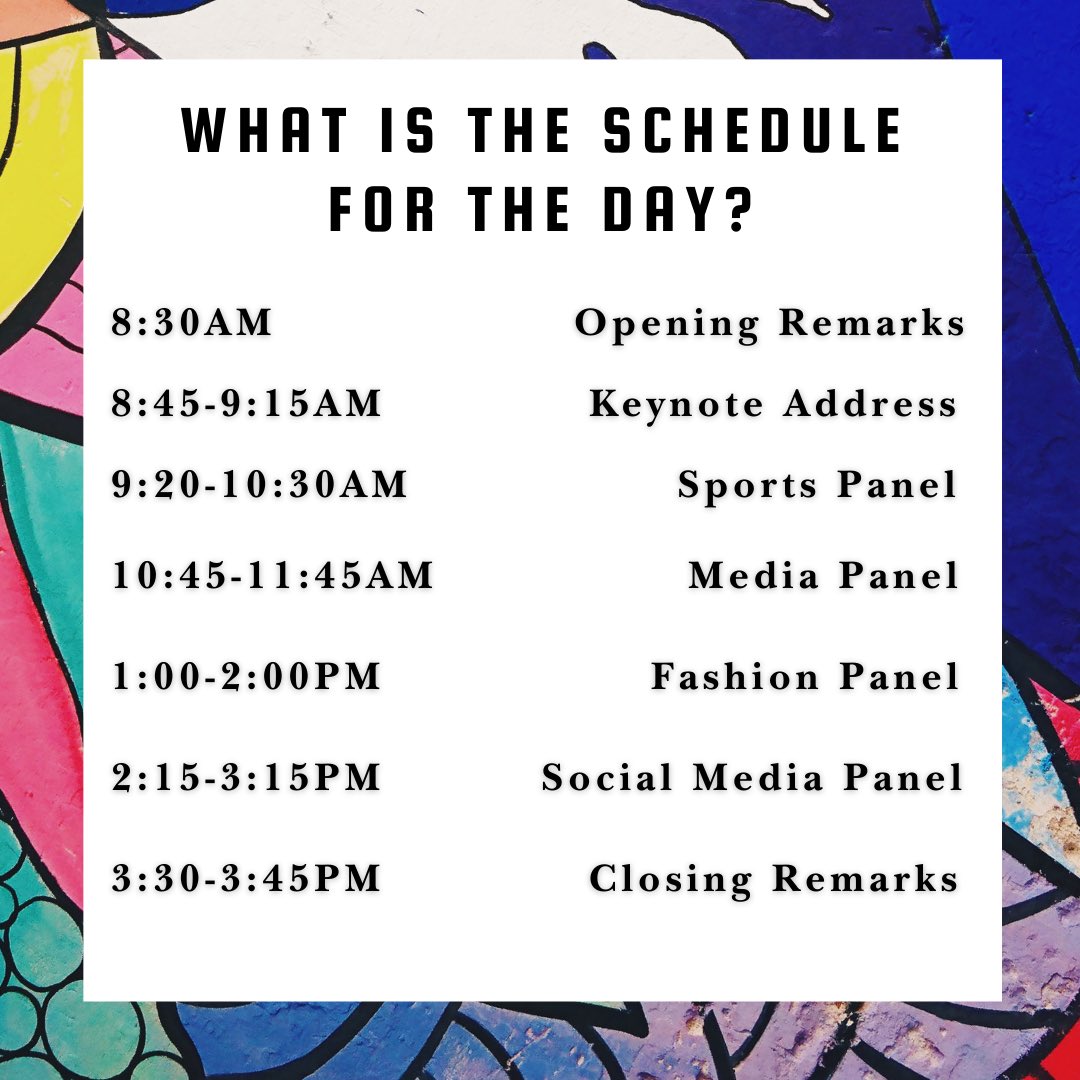 WHAT IS THE SCHEDULE FOR THE DAY?

| | |
|---|---|
| 8:30AM | Opening Remarks |
| 8:45-9:15AM | Keynote Address |
| 9:20-10:30AM | Sports Panel |
| 10:45-11:45AM | Media Panel |
| 1:00-2:00PM | Fashion Panel |
| 2:15-3:15PM | Social Media Panel |
| 3:30-3:45PM | Closing Remarks |